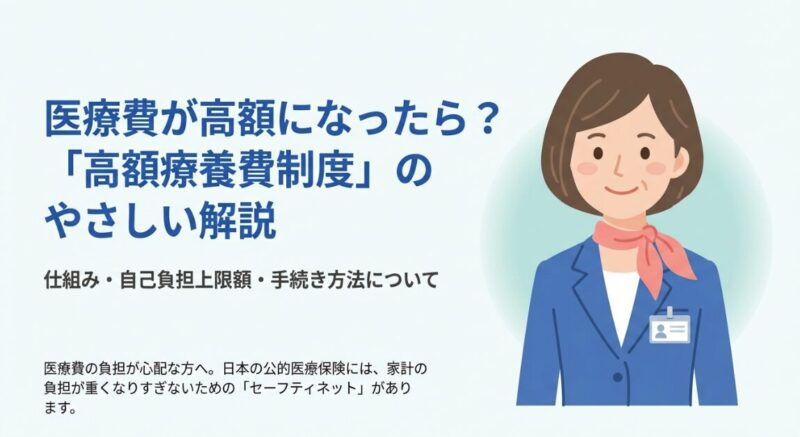 医療費が高額になったら？
「高額療養費制度」の
やさしい解説

仕組み・自己負担上限額・手続き方法について

医療費の負担が心配な方へ。日本の公的医療保険には、家計の負担が重くなりすぎないための「セーフティネット」があります。